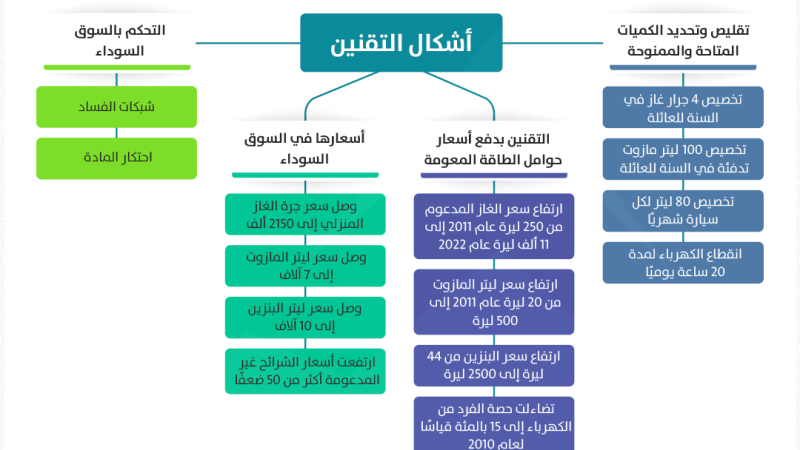 أشكال التقنين

تقليص وتحديد الكميات المتاحة والممنوحة

تخصيص 4 جرار غاز في السنة للعائلة

تخصيص 100 ليتر مازوت تدفئة في السنة للعائلة

تخصيص 80 ليتر لكل سيارة شهريًا

انقطاع الكهرباء لمدة 20 ساعة يوميًا

التقنين بدفع أسعار حوامل الطاقة المعومة

ارتفاع سعر الغاز المدعوم من 250 ليرة عام 2011 إلى 11 ألف ليرة عام 2022

ارتفاع سعر ليتر المازوت من 20 ليرة عام 2011 إلى 500 ليرة

ارتفاع سعر البنزين من 44 ليرة إلى 2500 ليرة

تضاءلت حصة الفرد من الكهرباء إلى 15 بالمئة قياسًا لعام 2010

أسعارها في السوق السوداء

وصل سعر جرة الغاز المنزلي إلى 2150 ألف

وصل سعر ليتر المازوت إلى 7 آلاف

وصل سعر ليتر البنزين إلى 10 آلاف

ارتفعت أسعار الشرائح غير المدعومة أكثر من 50 ضعفًا

التحكم بالسوق السوداء

شبكات الفساد

احتكار المادة